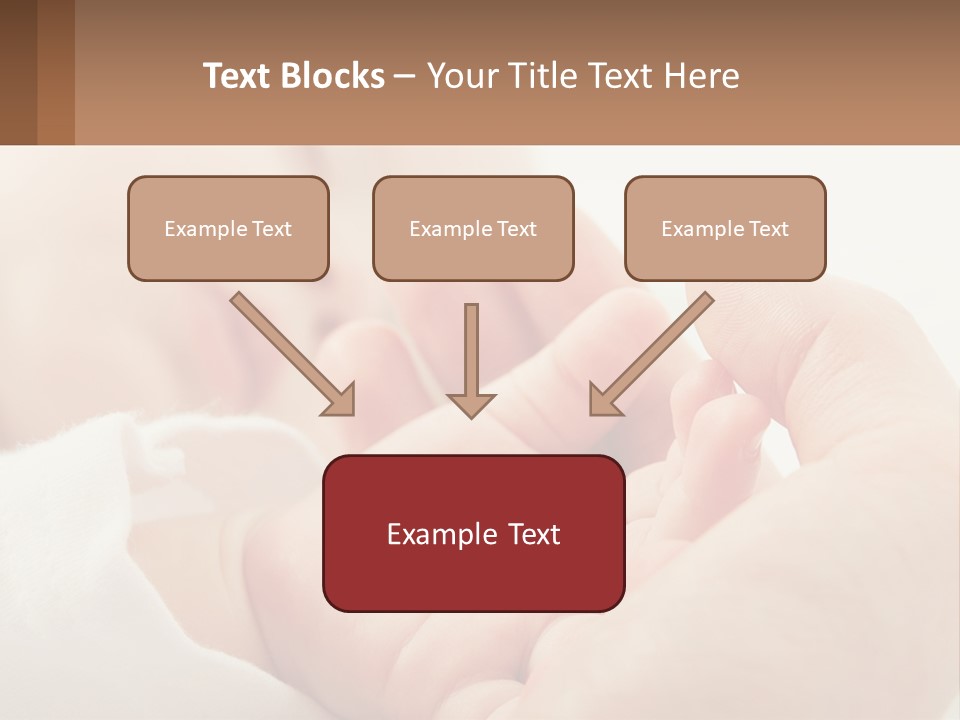 Text Blocks – Your Title Text Here

Example Text

Example Text

Example Text

Example Text